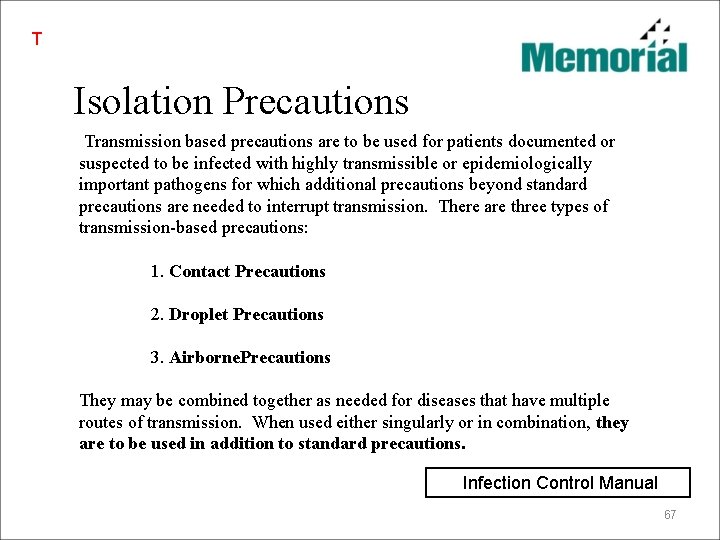 T

Memorial

Isolation Precautions

Transmission based precautions are to be used for patients documented or suspected to be infected with highly transmissible or epidemiologically important pathogens for which additional precautions beyond standard precautions are needed to interrupt transmission. There are three types of transmission-based precautions:

1. Contact Precautions

2. Droplet Precautions

3. AirbornePrecautions

They may be combined together as needed for diseases that have multiple routes of transmission. When used either singularly or in combination, they are to be used in addition to standard precautions.

Infection Control Manual

67